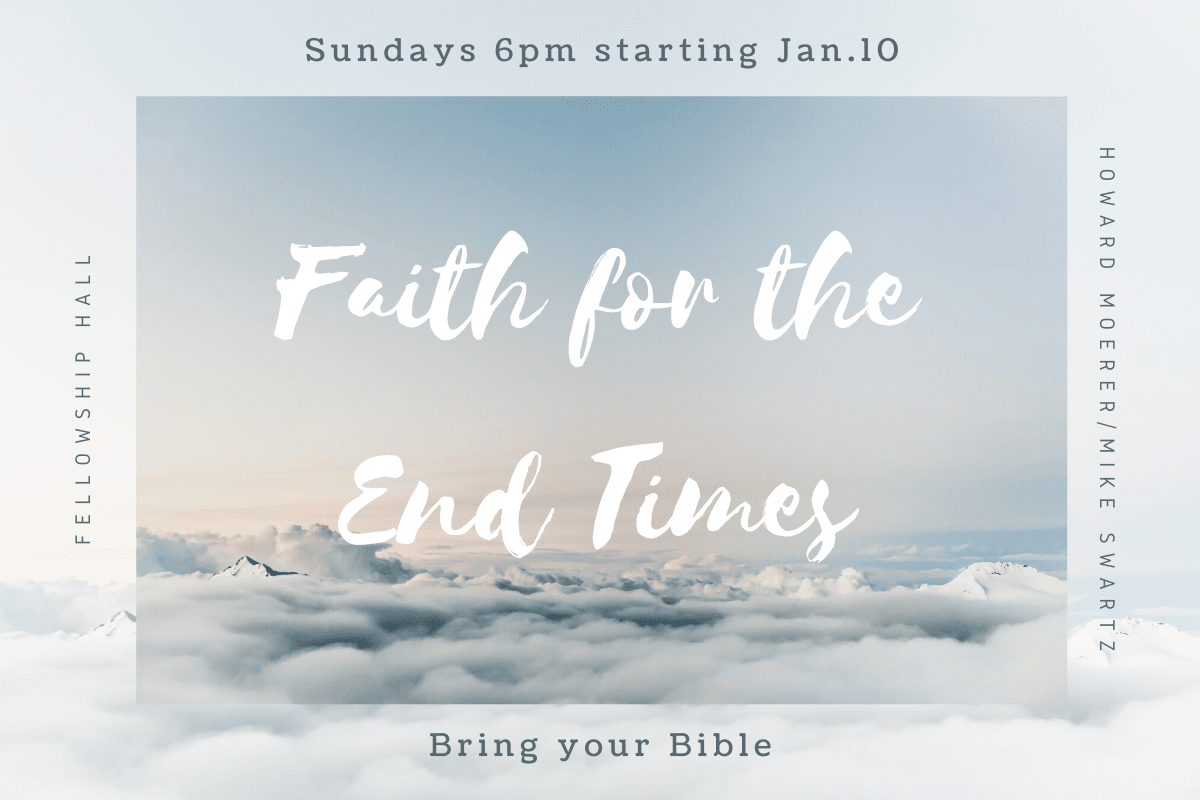 Sundays 6pm starting Jan.10

FELLOWSHIP HALL

Faith for the End Times

HOWARD MOERER/MIKE SWARTZ

Bring your Bible